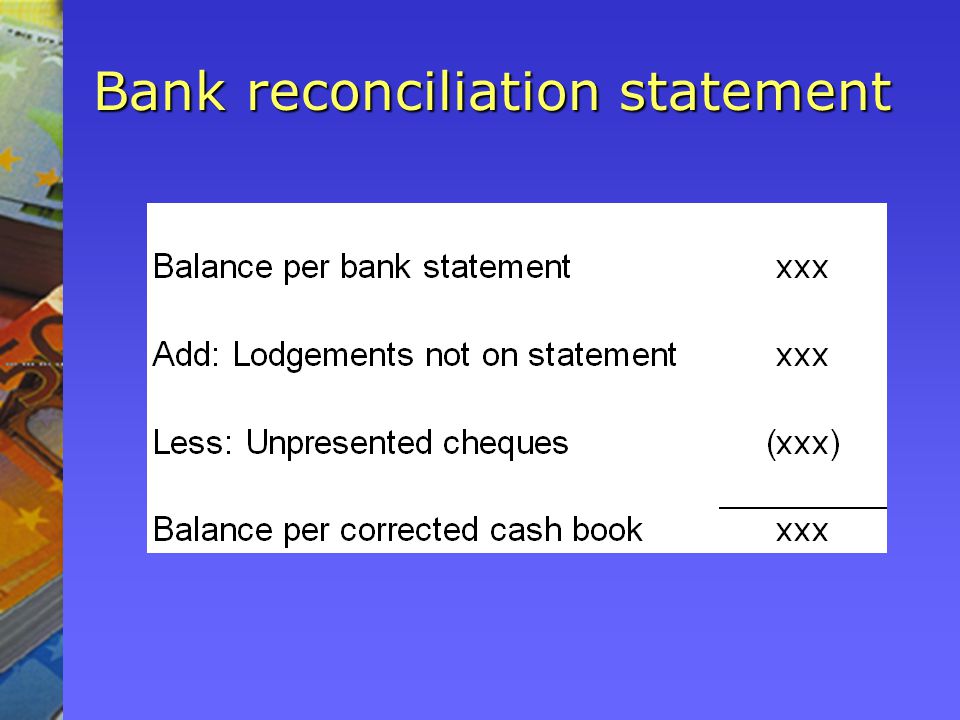 Bank reconciliation statement

| | |
|---|---|
| Balance per bank statement | xxx |
| Add: Lodgements not on statement | xxx |
| Less: Unpresented cheques | (xxx) |
| Balance per corrected cash book | xxx |